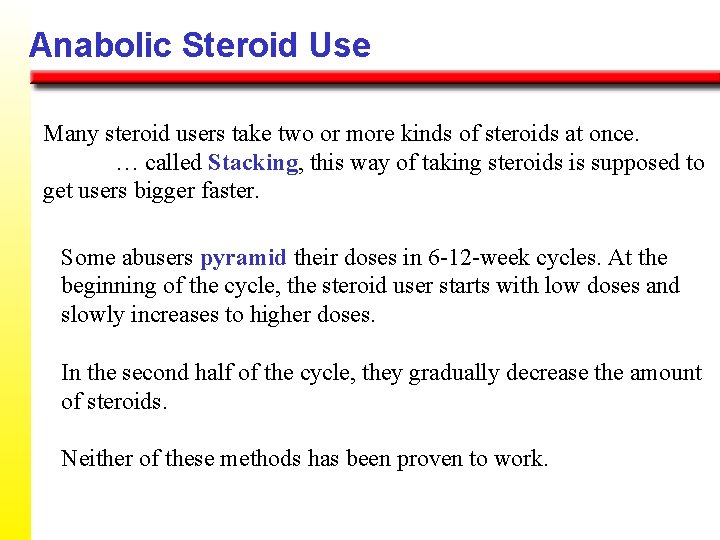 Anabolic Steroid Use

Many steroid users take two or more kinds of steroids at once. … called Stacking, this way of taking steroids is supposed to get users bigger faster.

Some abusers pyramid their doses in 6-12-week cycles. At the beginning of the cycle, the steroid user starts with low doses and slowly increases to higher doses.

In the second half of the cycle, they gradually decrease the amount of steroids.

Neither of these methods has been proven to work.